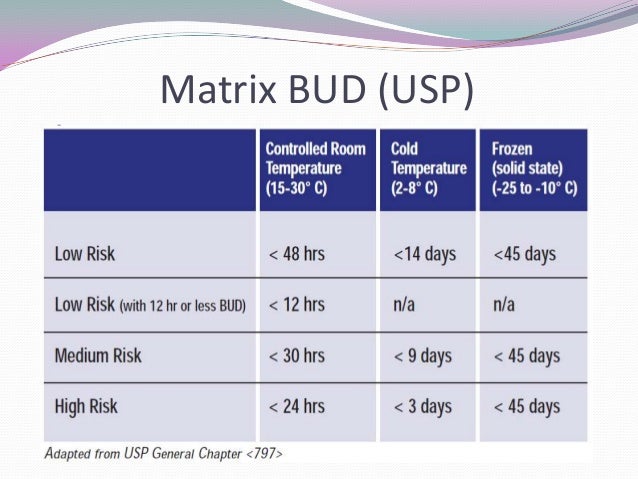 Matrix BUD (USP)

| | Controlled Room Temperature (15-30° C) | Cold Temperature (2-8° C) | Frozen (solid state) (-25 to -10° C) |
|---|---|---|---|
| Low Risk | < 48 hrs | <14 days | <45 days |
| Low Risk (with 12 hr or less BUD) | < 12 hrs | n/a | n/a |
| Medium Risk | < 30 hrs | < 9 days | < 45 days |
| High Risk | < 24 hrs | < 3 days | < 45 days |

Adapted from USP General Chapter <797>